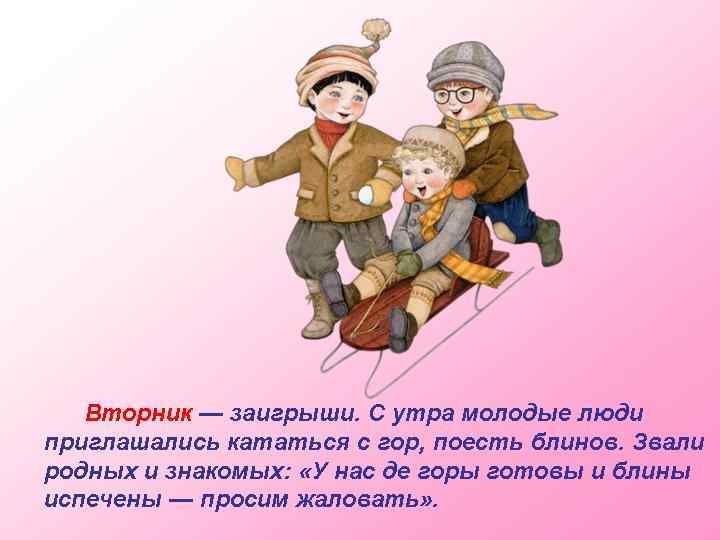 Вторник — заигрыши. С утра молодые люди приглашались кататься с гор, поесть блинов. Звали родных и знакомых: «У нас де горы готовы и блины испечены — просим жаловать».